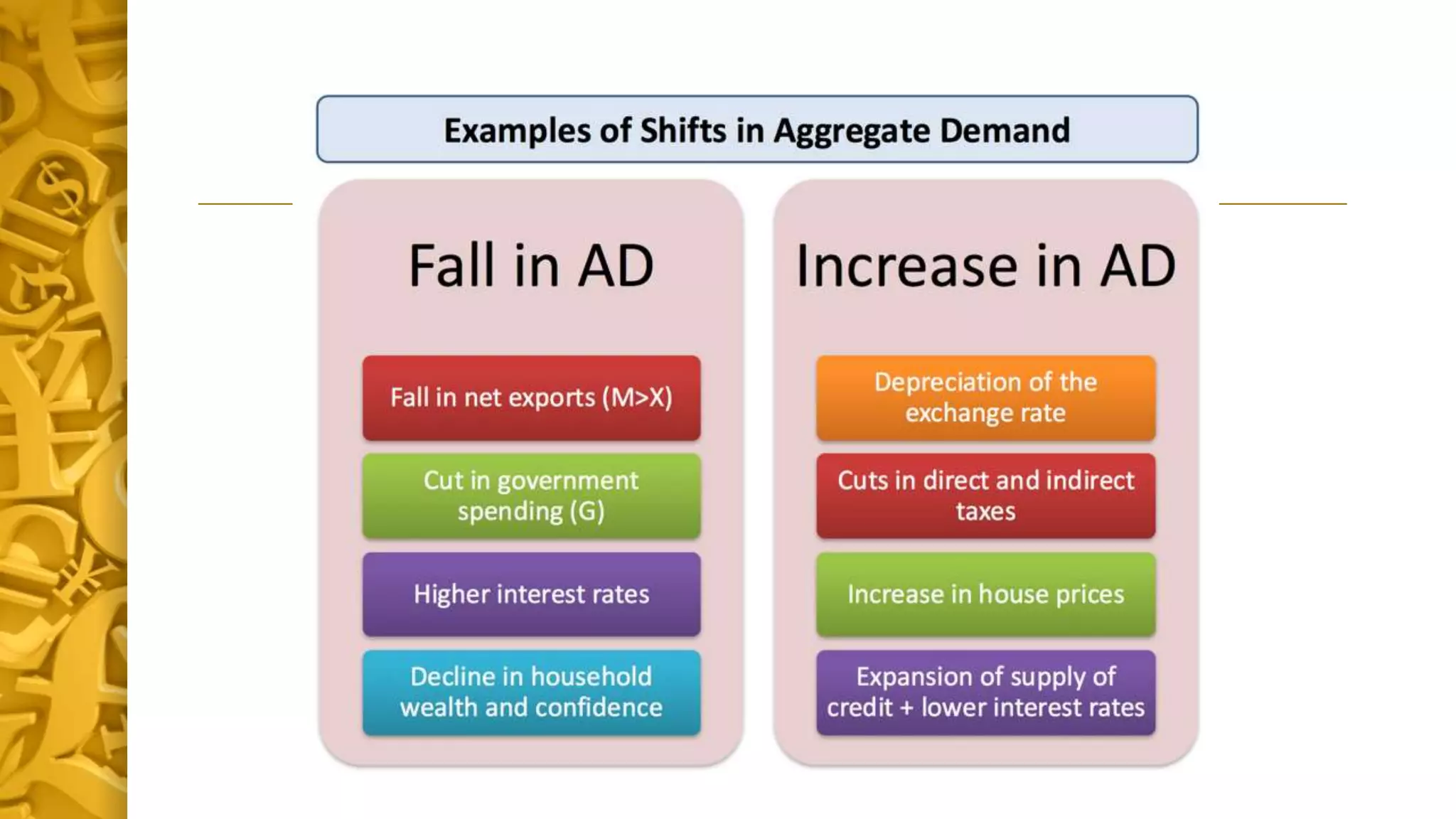 Examples of Shifts in Aggregate Demand

Fall in AD

Fall in net exports (M>X)

Cut in government spending (G)

Higher interest rates

Decline in household wealth and confidence

Increase in AD

Depreciation of the exchange rate

Cuts in direct and indirect taxes

Increase in house prices

Expansion of supply of credit + lower interest rates